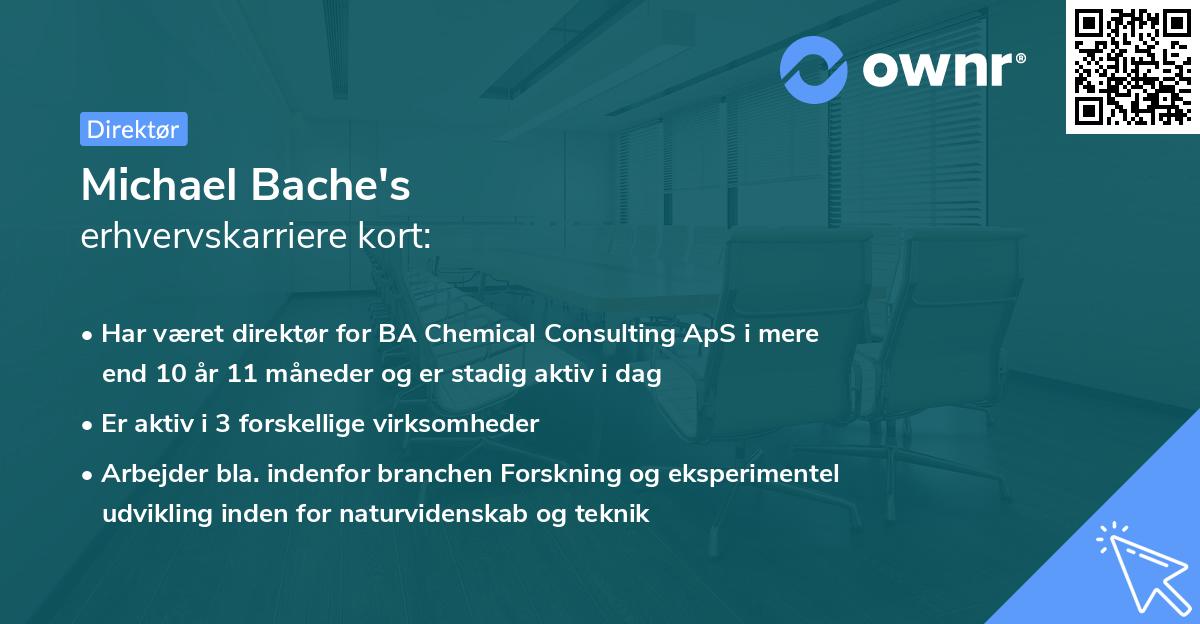 ownr®

Direktør

Michael Bache's
erhvervskarriere kort:

• Har været direktør for BA Chemical Consulting ApS i mere end 10 år 11 måneder og er stadig aktiv i dag

• Er aktiv i 3 forskellige virksomheder

• Arbejder bla. indenfor branchen Forskning og eksperimentel udvikling inden for naturvidenskab og teknik